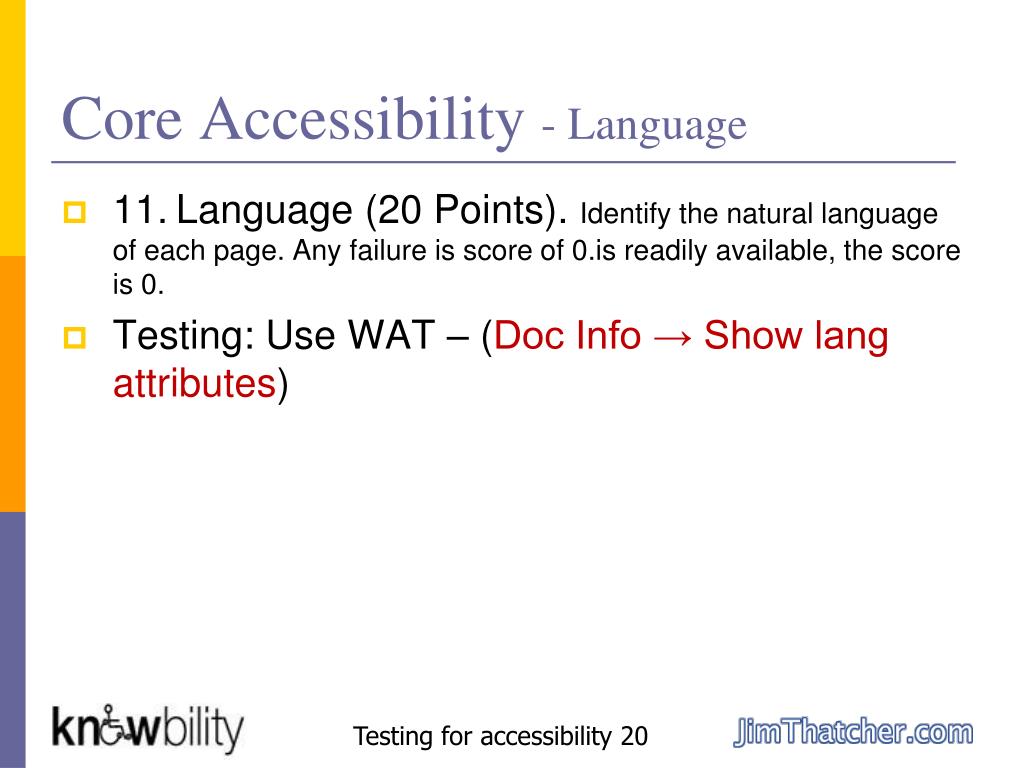 Core Accessibility - Language

11. Language (20 Points). Identify the natural language of each page. Any failure is score of 0.is readily available, the score is 0.

Testing: Use WAT – (Doc Info → Show lang attributes)

knowbility

Testing for accessibility 20

JimThatcher.com